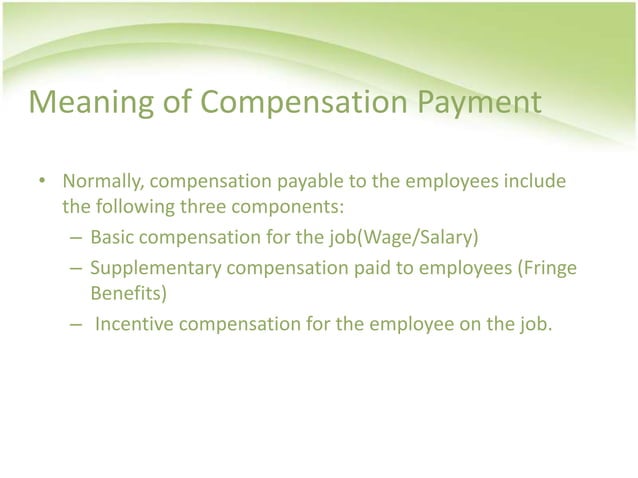 Meaning of Compensation Payment

• Normally, compensation payable to the employees include the following three components:
– Basic compensation for the job(Wage/Salary)
– Supplementary compensation paid to employees (Fringe Benefits)
– Incentive compensation for the employee on the job.